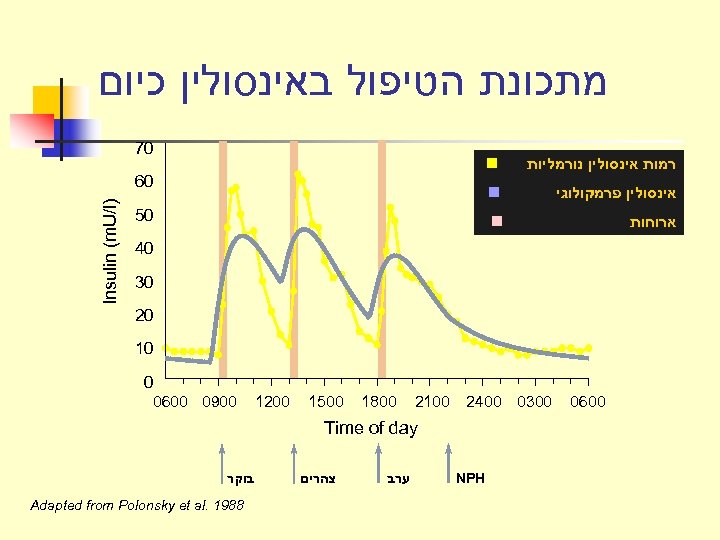 מתכונת הטיפול באינסולין כיום

רמות אינסולין נורמליות
אינסולין פרמקולוגי
ארוחות

Insulin (mU/l)

70
60
50
40
30
20
10
0

0600 0900 1200 1500 1800 2100 2400 0300 0600

Time of day

בוקר
צהרים
ערב
NPH

Adapted from Polonsky et al. 1988